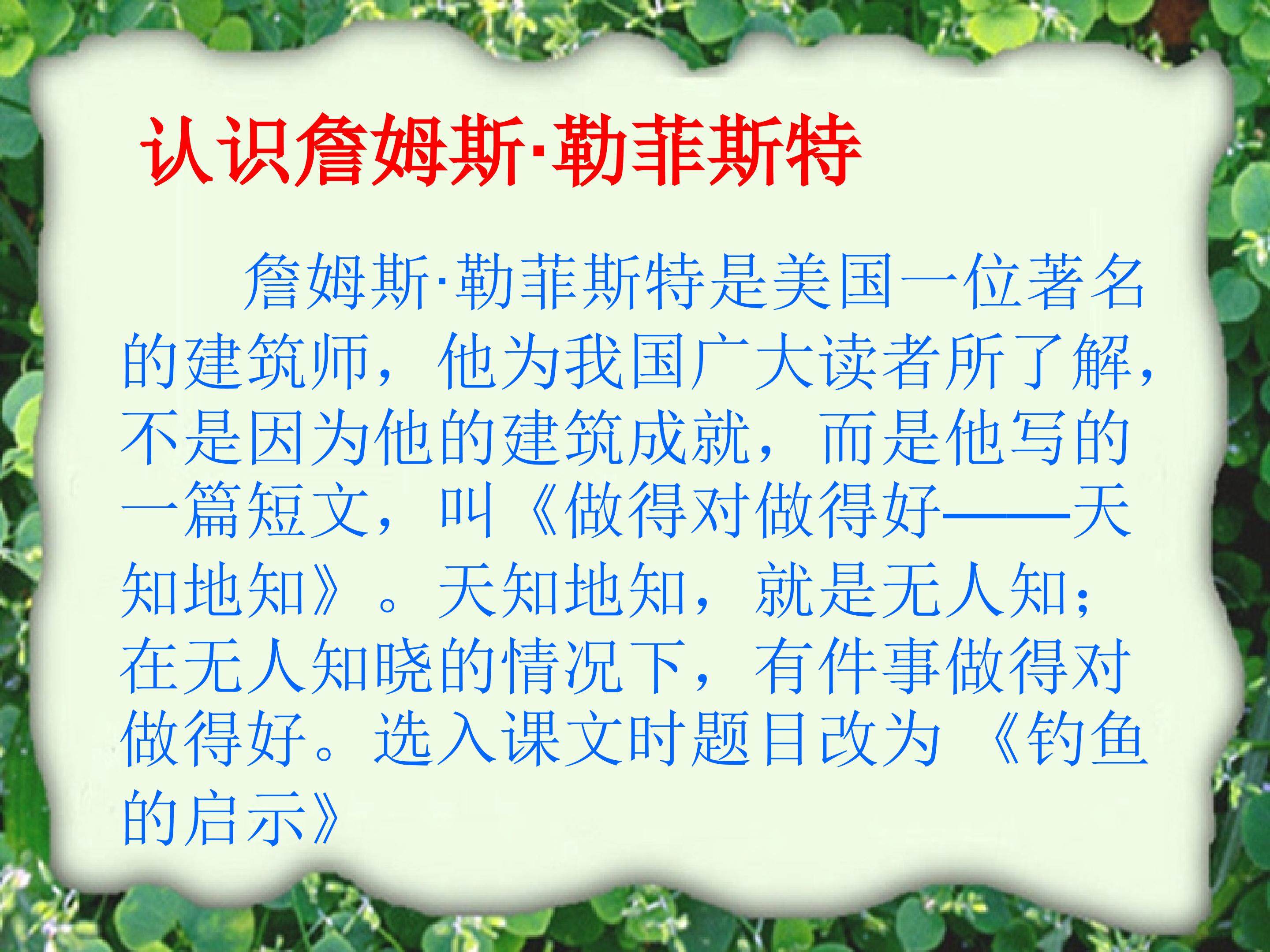 认识詹姆斯·勒菲斯特

詹姆斯·勒菲斯特是美国一位著名的建筑师，他为我国广大读者所了解，不是因为他的建筑成就，而是他写的一篇短文，叫《做得对做得好——天知地知》。天知地知，就是无人知；在无人知晓的情况下，有件事做得对做得好。选入课文时题目改为 《钓鱼的启示》